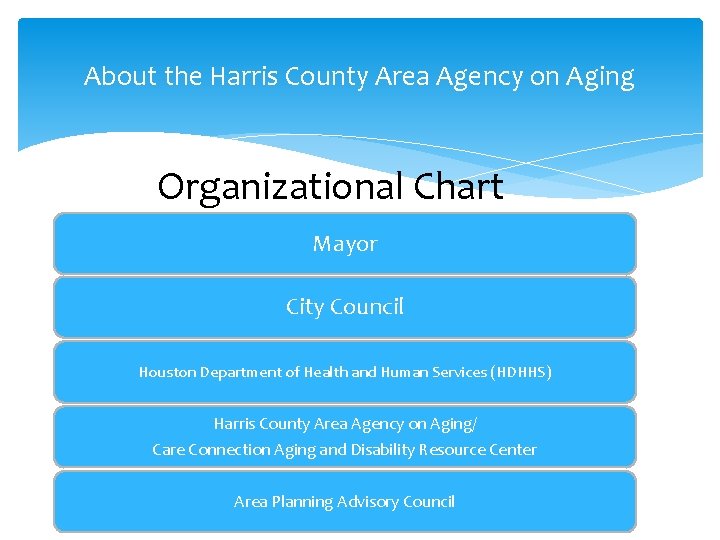 About the Harris County Area Agency on Aging

Organizational Chart

Mayor

City Council

Houston Department of Health and Human Services (HDHHS)

Harris County Area Agency on Aging/
Care Connection Aging and Disability Resource Center

Area Planning Advisory Council